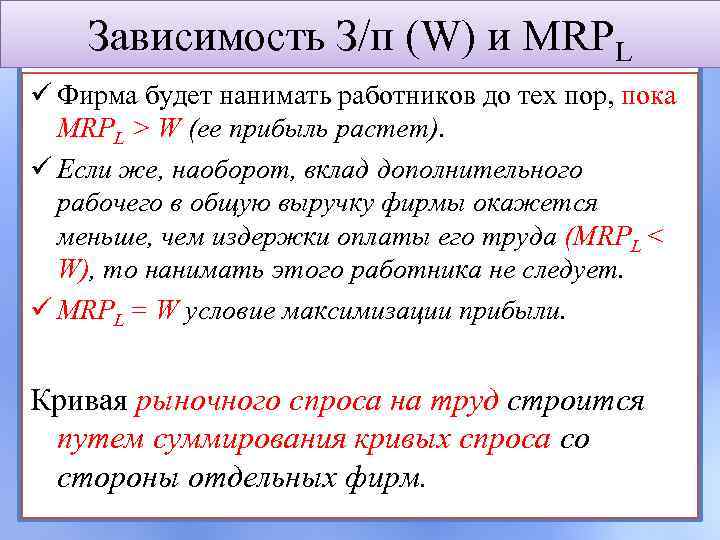 Зависимость З/п (W) и $MRP_L$

✓ Фирма будет нанимать работников до тех пор, пока $MRP_L > W$ (ее прибыль растет).

✓ Если же, наоборот, вклад дополнительного рабочего в общую выручку фирмы окажется меньше, чем издержки оплаты его труда ($MRP_L < W$), то нанимать этого работника не следует.

✓ $MRP_L = W$ условие максимизации прибыли.

Кривая рыночного спроса на труд строится путем суммирования кривых спроса со стороны отдельных фирм.